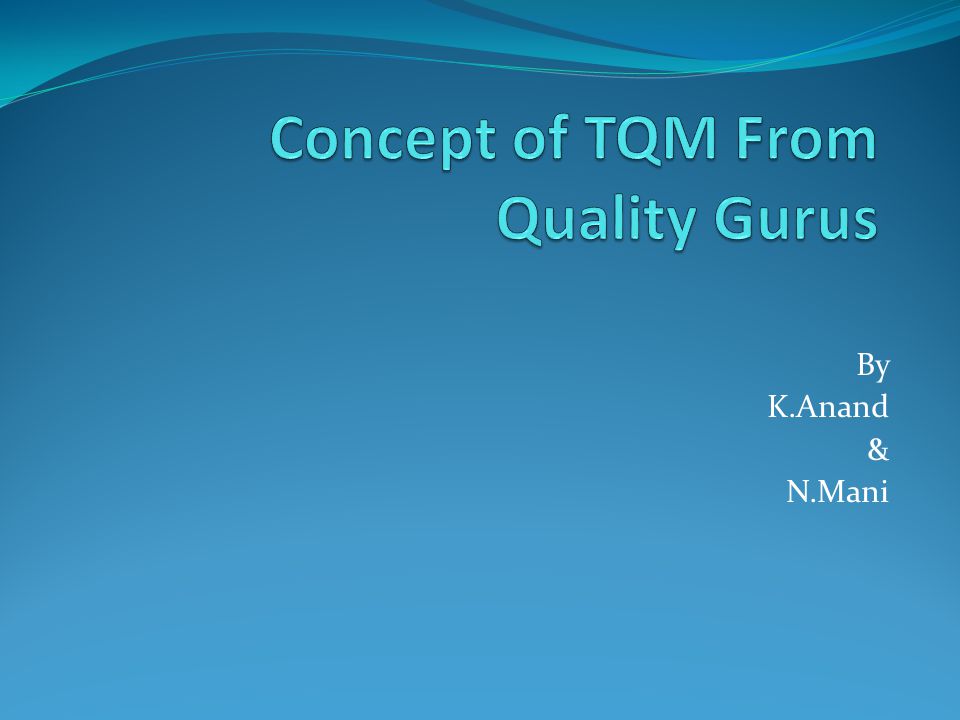 Concept of TQM From Quality Gurus

By
K.Anand
&
N.Mani